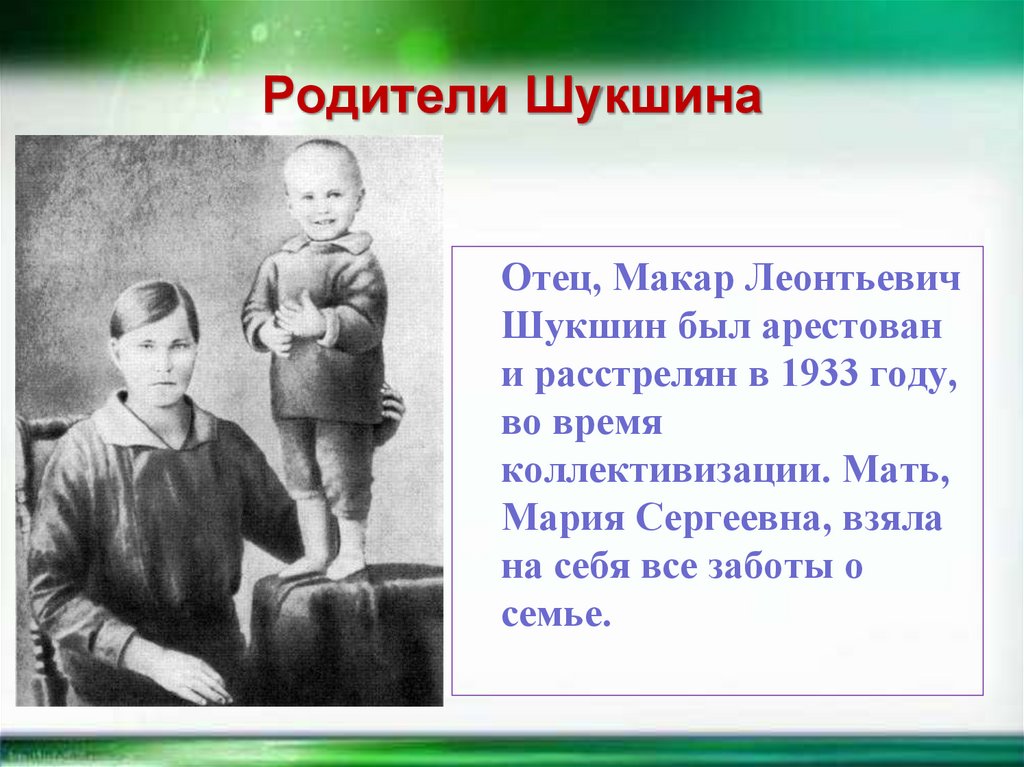 Родители Шукшина

Отец, Макар Леонтьевич Шукшин был арестован и расстрелян в 1933 году, во время коллективизации. Мать, Мария Сергеевна, взяла на себя все заботы о семье.